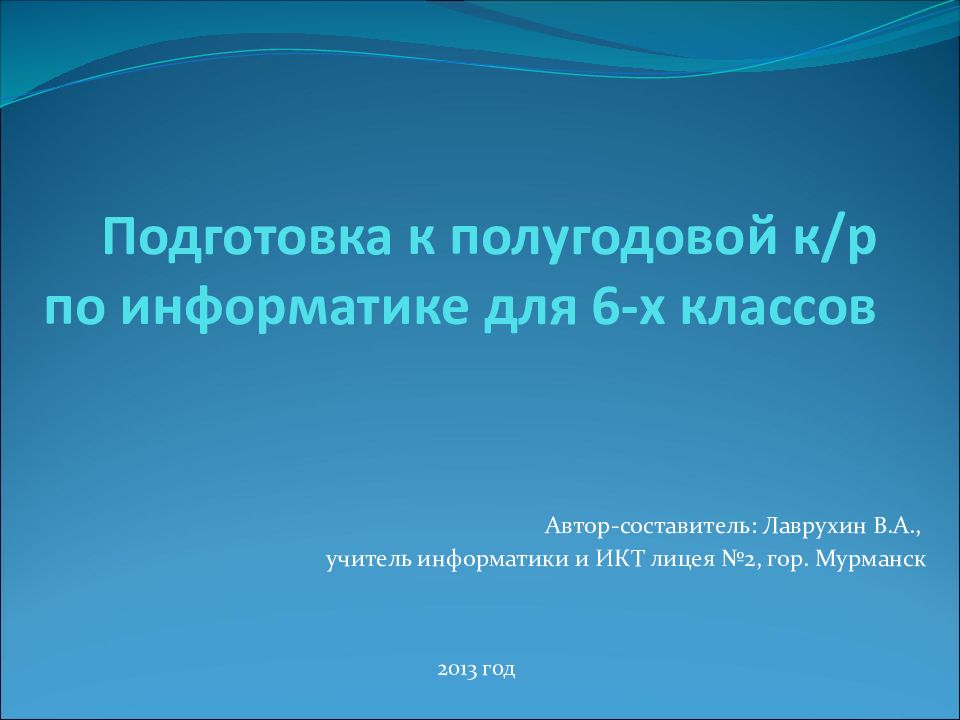 Подготовка к полугодовой к/р по информатике для 6-х классов

Автор-составитель: Лаврухин В.А.,
учитель информатики и ИКТ лицея №2, гор. Мурманск

2013 год